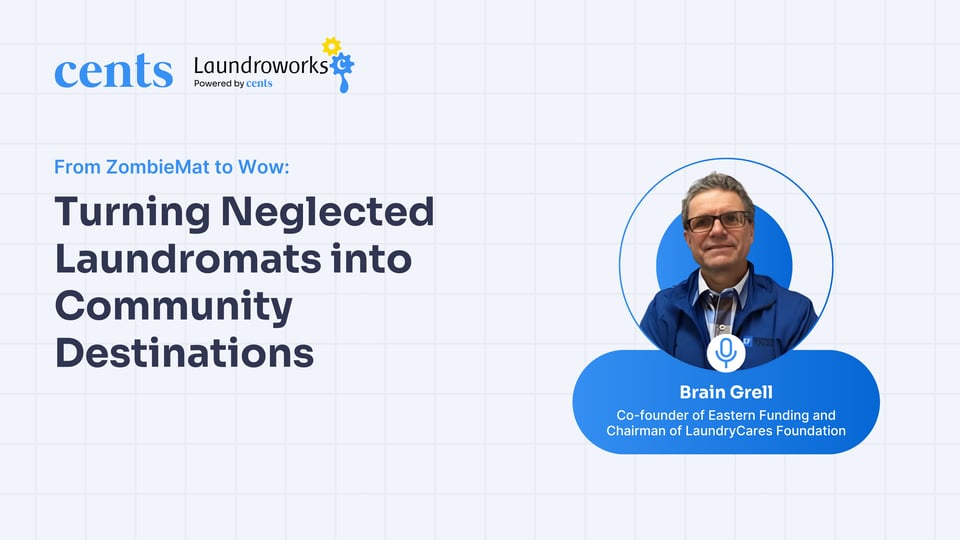 cents

Laundroworks
Powered by cents

From ZombieMat to Wow:

Turning Neglected Laundromats into Community Destinations

Brain Grell

Co-founder of Eastern Funding and Chairman of LaundryCares Foundation